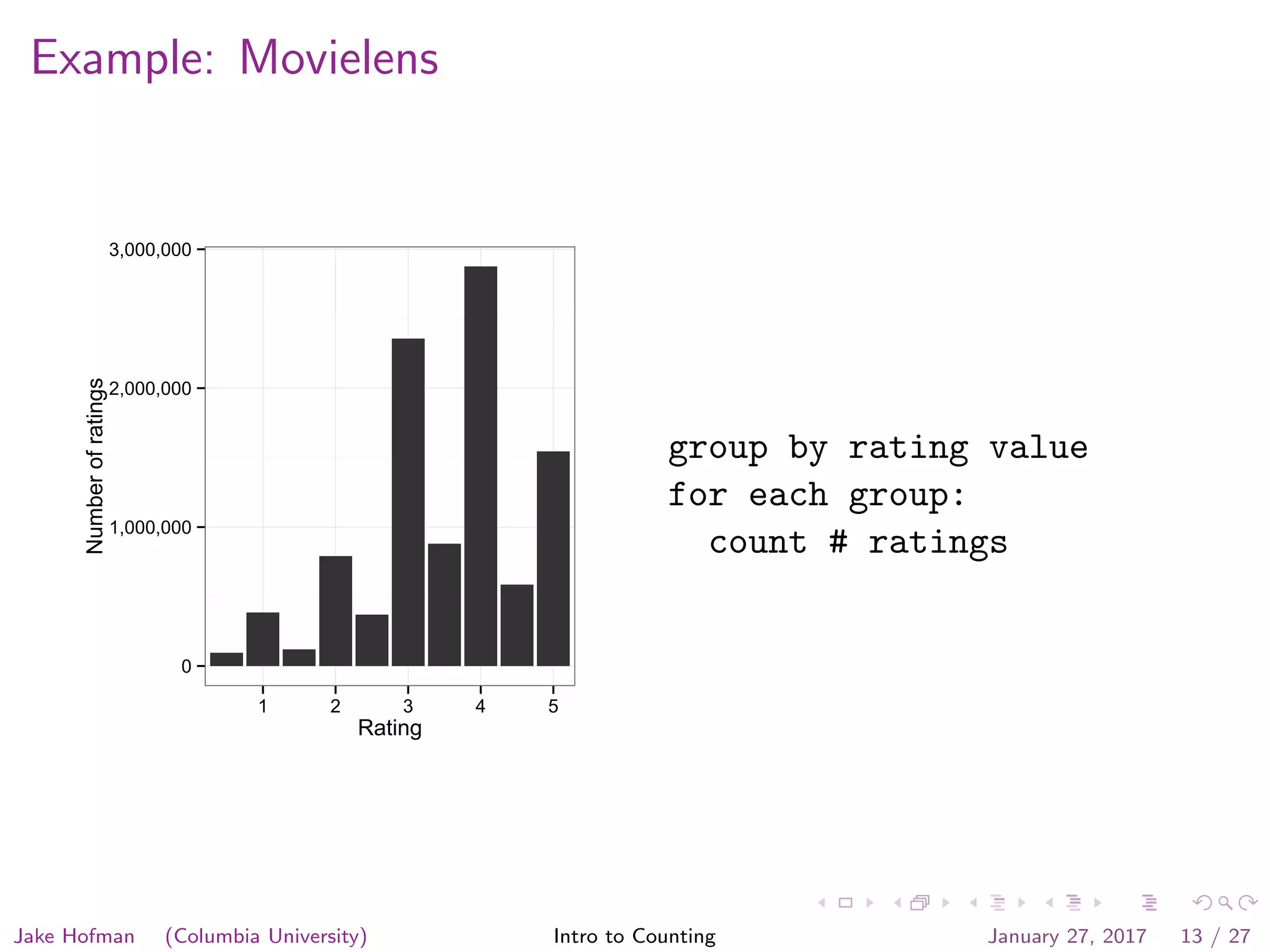 Example: Movielens

3,000,000
2,000,000
1,000,000
0
Number of ratings
1
2
3
4
5
Rating

group by rating value
for each group:
  count # ratings

Jake Hofman (Columbia University) Intro to Counting January 27, 2017 13 / 27